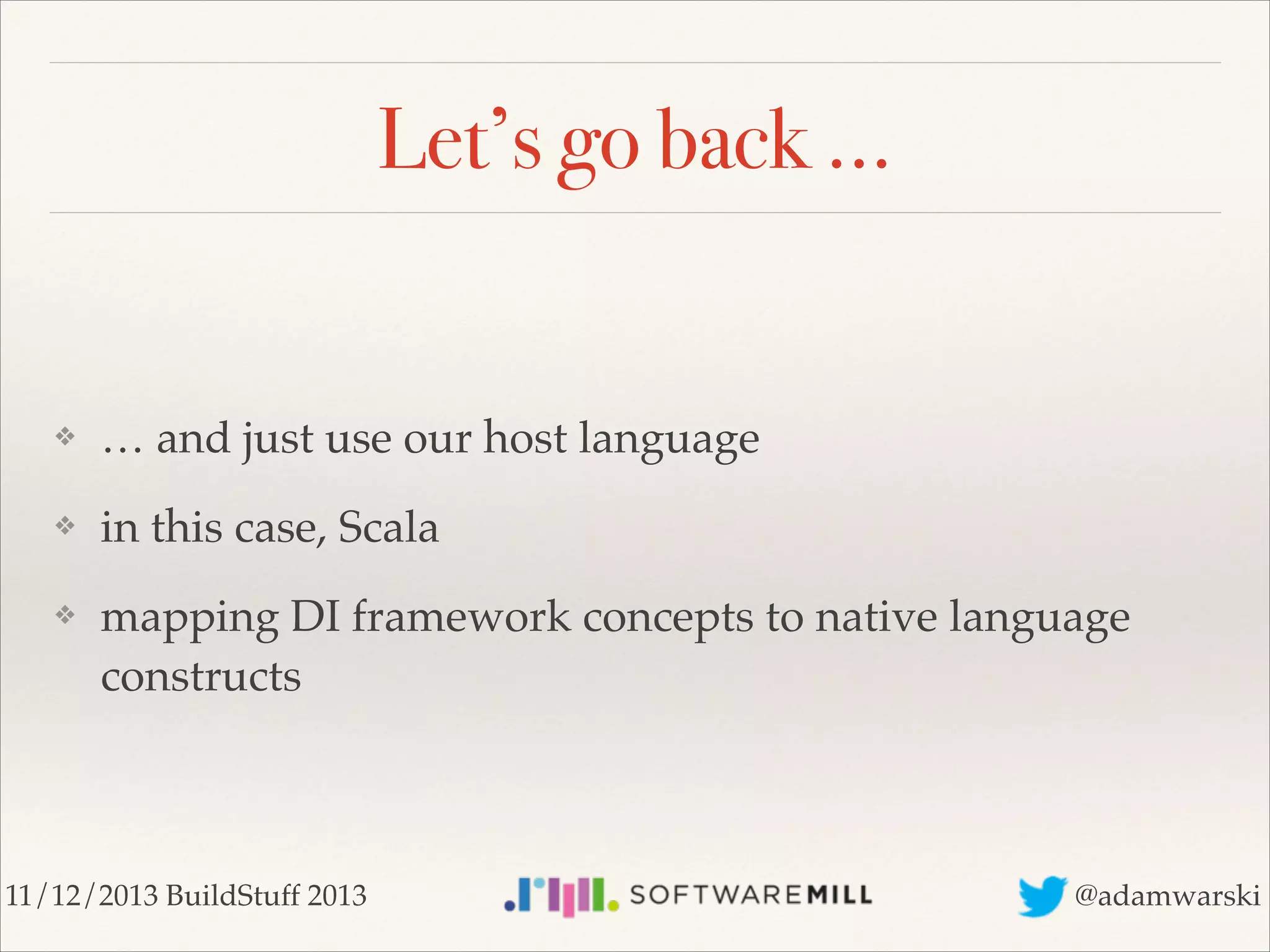 Let's go back …

❖ … and just use our host language

❖ in this case, Scala

❖ mapping DI framework concepts to native language constructs

11/12/2013 BuildStuff 2013

SOFTWAREMILL

@adamwarski